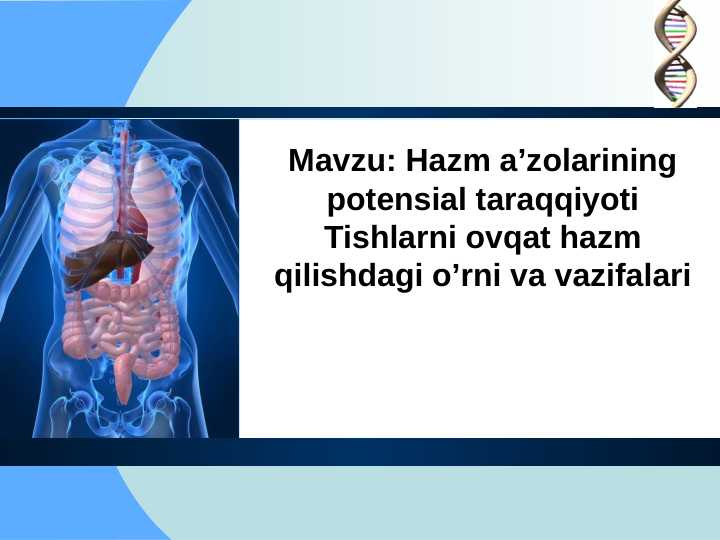 Mavzu: Hazm a’zolarining potensial taraqqiyoti Tishlarni ovqat hazm qilishdagi o’rni va vazifalari